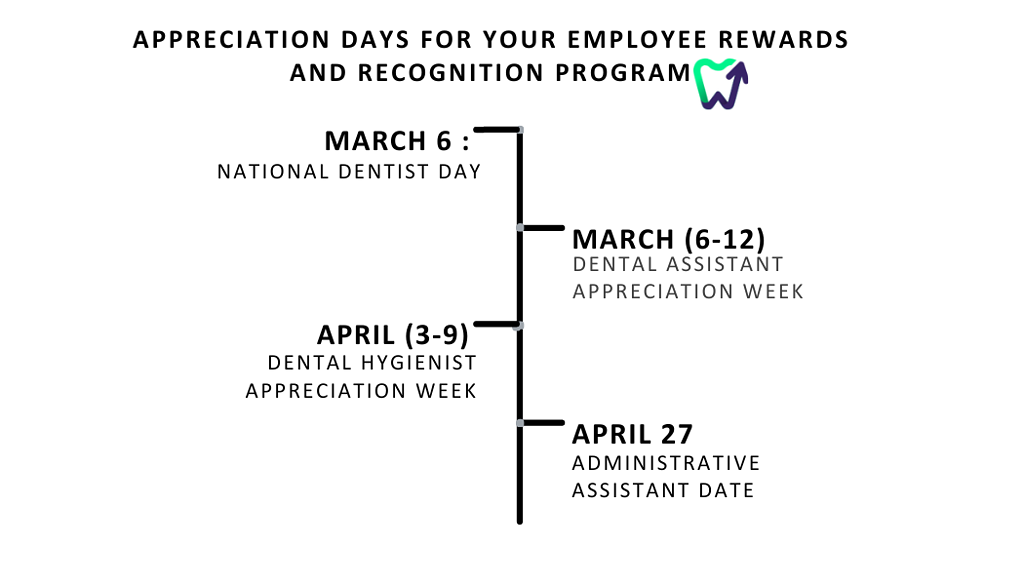 APPRECIATION DAYS FOR YOUR EMPLOYEE REWARDS AND RECOGNITION PROGRAM

MARCH 6 :
NATIONAL DENTIST DAY

MARCH (6-12)
DENTAL ASSISTANT APPRECIATION WEEK

APRIL (3-9)
DENTAL HYGIENIST APPRECIATION WEEK

APRIL 27
ADMINISTRATIVE ASSISTANT DATE